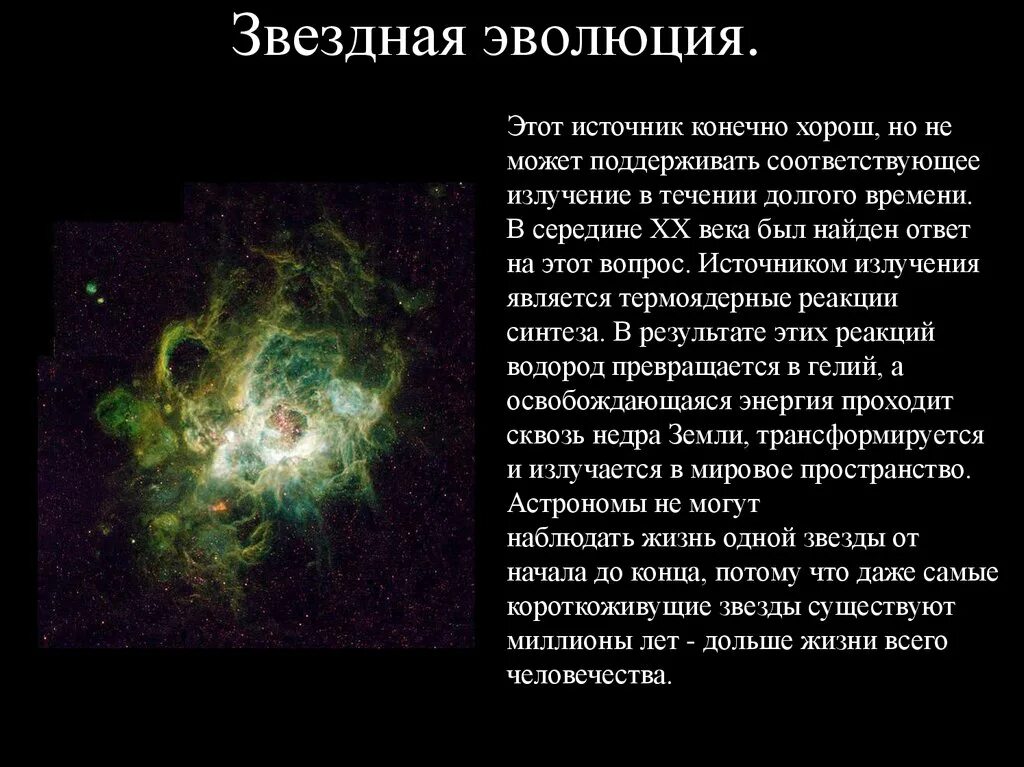 Звездная эволюция.

Этот источник конечно хорош, но не может поддерживать соответствующее излучение в течении долгого времени. В середине XX века был найден ответ на этот вопрос. Источником излучения является термоядерные реакции синтеза. В результате этих реакций водород превращается в гелий, а освобождающаяся энергия проходит сквозь недра Земли, трансформируется и излучается в мировое пространство. Астрономы не могут наблюдать жизнь одной звезды от начала до конца, потому что даже самые короткоживущие звезды существуют миллионы лет - дольше жизни всего человечества.